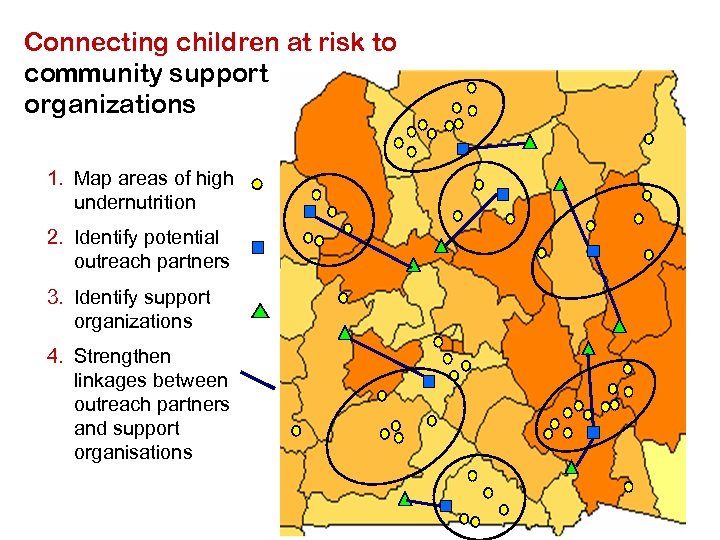 Connecting children at risk to community support organizations

1. Map areas of high undernutrition
2. Identify potential outreach partners
3. Identify support organizations
4. Strengthen linkages between outreach partners and support organisations